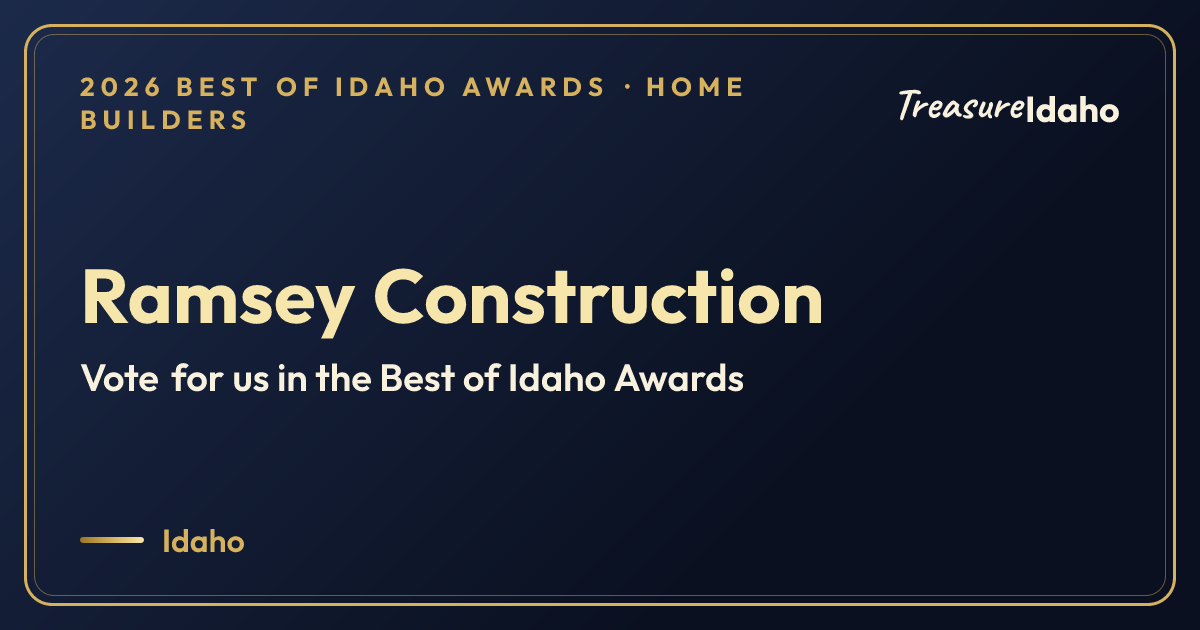 2026 BEST OF IDAHO AWARDS · HOME BUILDERS

TreasureIdaho

Ramsey Construction

Vote for us in the Best of Idaho Awards

Idaho